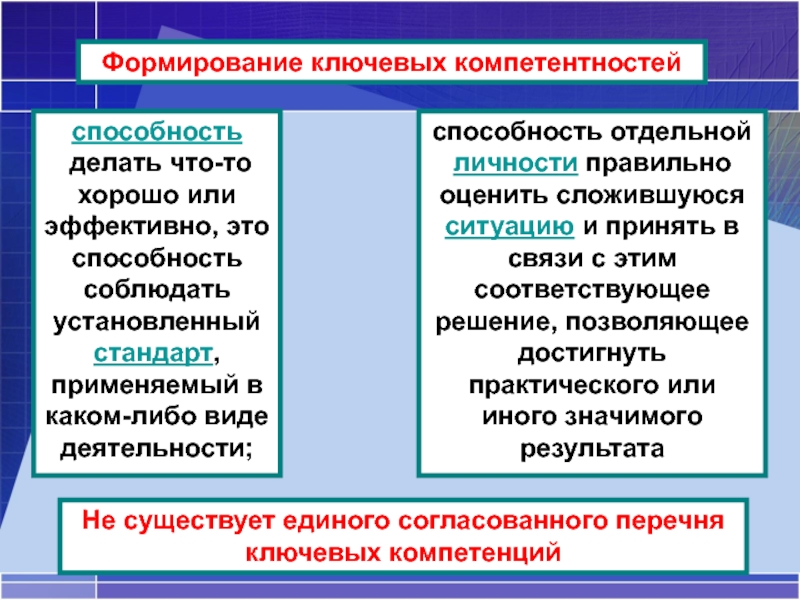 Формирование ключевых компетентностей

способность делать что-то хорошо или эффективно, это способность соблюдать установленный стандарт, применяемый в каком-либо виде деятельности;

способность отдельной личности правильно оценить сложившуюся ситуацию и принять в связи с этим соответствующее решение, позволяющее достигнуть практического или иного значимого результата

Не существует единого согласованного перечня ключевых компетенций